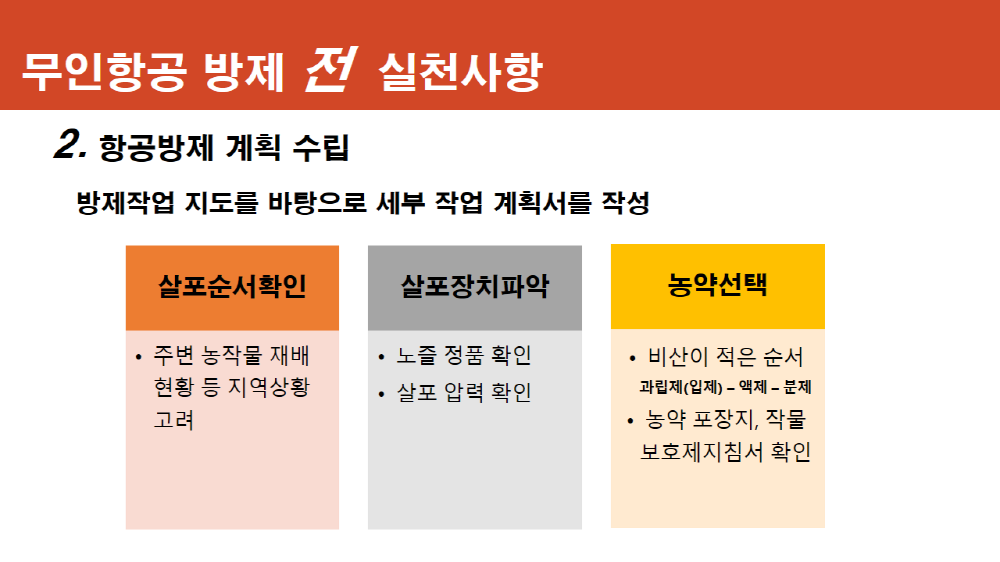 무인항공 방제 전 실천사항

2. 항공방제 계획 수립

방제작업 지도를 바탕으로 세부 작업 계획서를 작성

살포순서확인

• 주변 농작물 재배 현황 등 지역상황 고려

살포장치파악

• 노즐 정품 확인
• 살포 압력 확인

농약선택

• 비산이 적은 순서
과립제(입제) – 액제 – 분제
• 농약 포장지, 작물 보호제지침서 확인